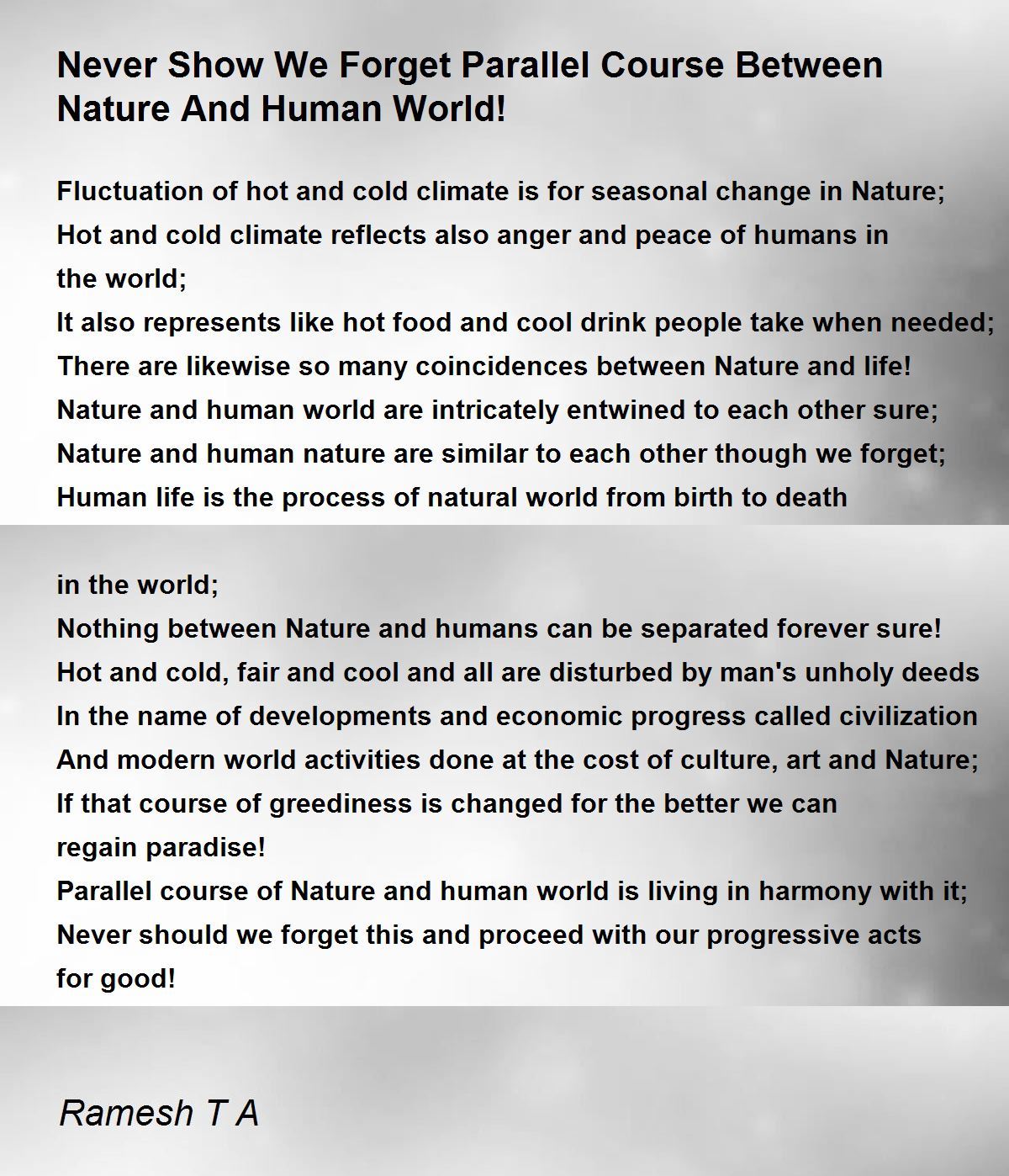 Never Show We Forget Parallel Course Between Nature And Human World!

Fluctuation of hot and cold climate is for seasonal change in Nature;
Hot and cold climate reflects also anger and peace of humans in the world;
It also represents like hot food and cool drink people take when needed;
There are likewise so many coincidences between Nature and life!
Nature and human world are intricately entwined to each other sure;
Nature and human nature are similar to each other though we forget;
Human life is the process of natural world from birth to death

in the world;
Nothing between Nature and humans can be separated forever sure!
Hot and cold, fair and cool and all are disturbed by man's unholy deeds
In the name of developments and economic progress called civilization
And modern world activities done at the cost of culture, art and Nature;
If that course of greediness is changed for the better we can regain paradise!
Parallel course of Nature and human world is living in harmony with it;
Never should we forget this and proceed with our progressive acts for good!

Ramesh T A